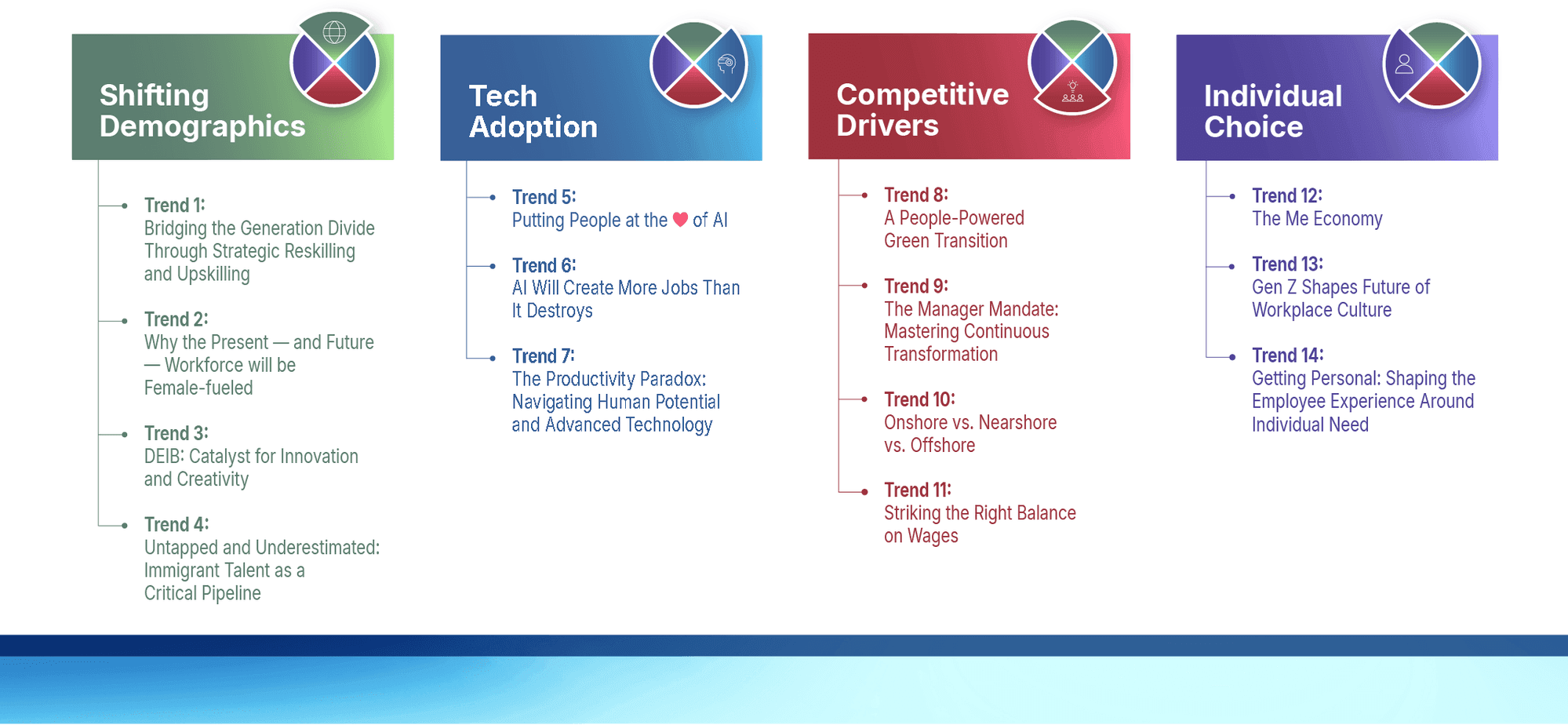 Shifting Demographics

Trend 1:
Bridging the Generation Divide Through Strategic Reskilling and Upskilling

Trend 2:
Why the Present — and Future — Workforce will be Female-fueled

Trend 3:
DEIB: Catalyst for Innovation and Creativity

Trend 4:
Untapped and Underestimated: Immigrant Talent as a Critical Pipeline

Tech Adoption

Trend 5:
Putting People at the ♥ of AI

Trend 6:
AI Will Create More Jobs Than It Destroys

Trend 7:
The Productivity Paradox: Navigating Human Potential and Advanced Technology

Competitive Drivers

Trend 8:
A People-Powered Green Transition

Trend 9:
The Manager Mandate: Mastering Continuous Transformation

Trend 10:
Onshore vs. Nearshore vs. Offshore

Trend 11:
Striking the Right Balance on Wages

Individual Choice

Trend 12:
The Me Economy

Trend 13:
Gen Z Shapes Future of Workplace Culture

Trend 14:
Getting Personal: Shaping the Employee Experience Around Individual Need